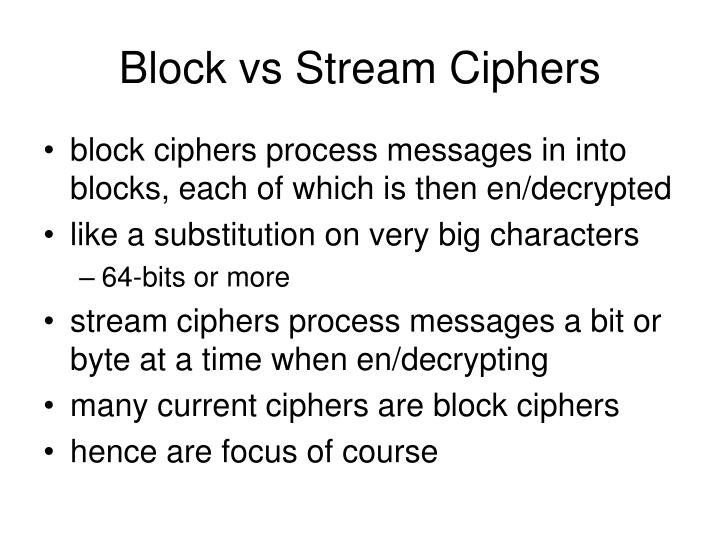 Block vs Stream Ciphers

• block ciphers process messages in into blocks, each of which is then en/decrypted
• like a substitution on very big characters
– 64-bits or more
• stream ciphers process messages a bit or byte at a time when en/decrypting
• many current ciphers are block ciphers
• hence are focus of course